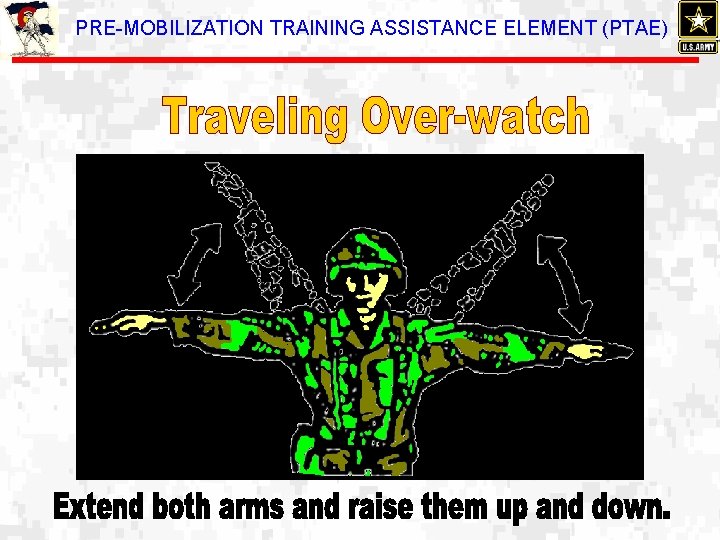 PRE-MOBILIZATION TRAINING ASSISTANCE ELEMENT (PTAE)

U.S.ARMY

Traveling Over-watch

Extend both arms and raise them up and down.